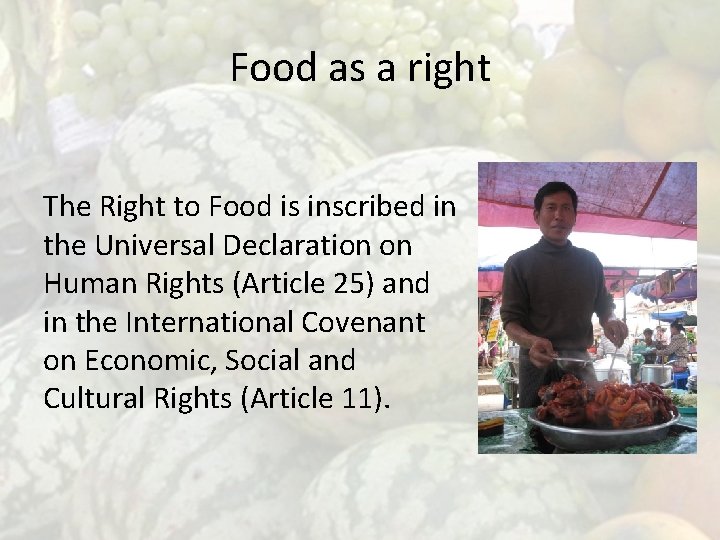 Food as a right

The Right to Food is inscribed in the Universal Declaration on Human Rights (Article 25) and in the International Covenant on Economic, Social and Cultural Rights (Article 11).